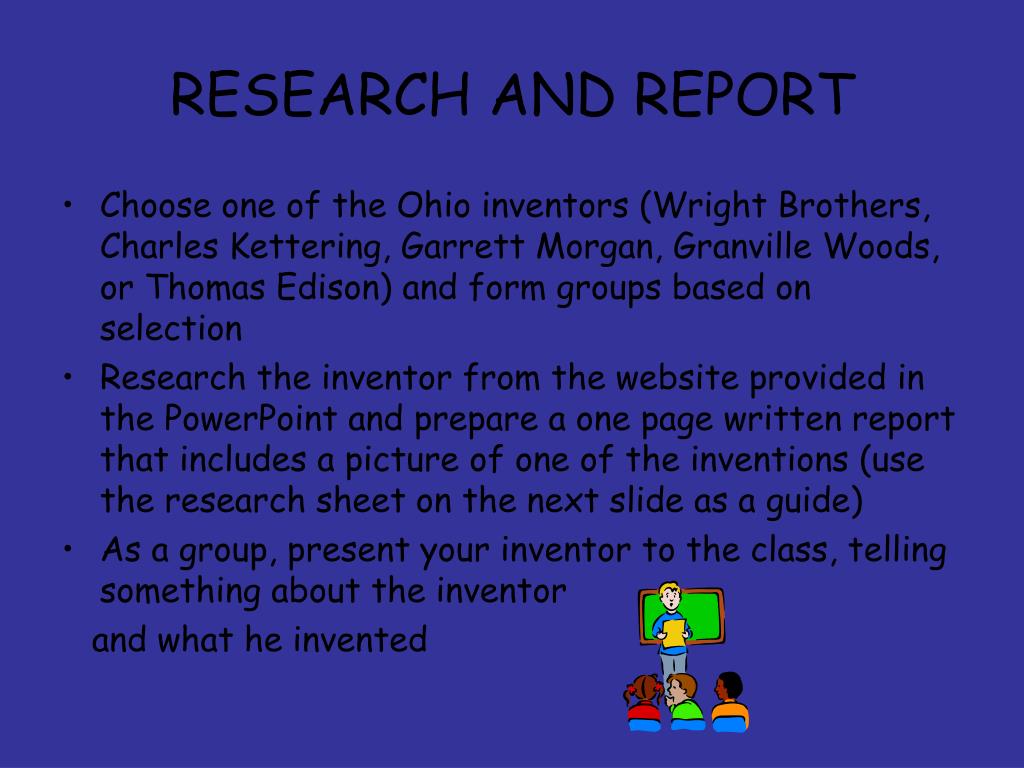 RESEARCH AND REPORT

• Choose one of the Ohio inventors (Wright Brothers, Charles Kettering, Garrett Morgan, Granville Woods, or Thomas Edison) and form groups based on selection

• Research the inventor from the website provided in the PowerPoint and prepare a one page written report that includes a picture of one of the inventions (use the research sheet on the next slide as a guide)

• As a group, present your inventor to the class, telling something about the inventor

and what he invented